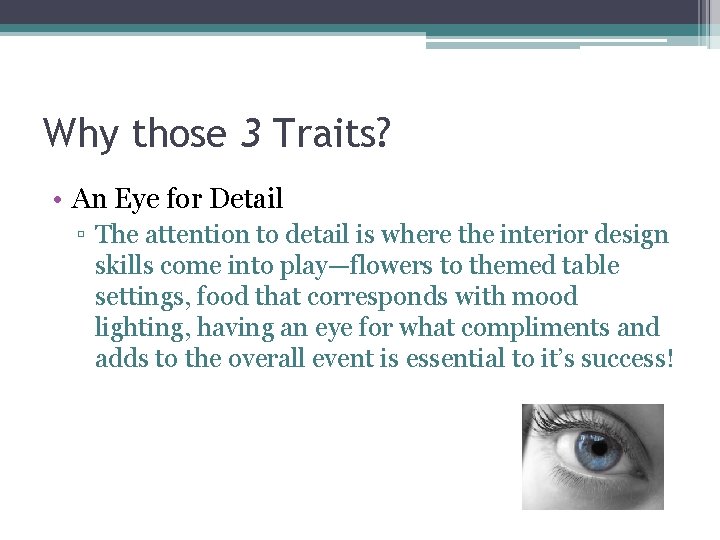 Why those 3 Traits?

• An Eye for Detail

▫ The attention to detail is where the interior design skills come into play—flowers to themed table settings, food that corresponds with mood lighting, having an eye for what compliments and adds to the overall event is essential to it's success!